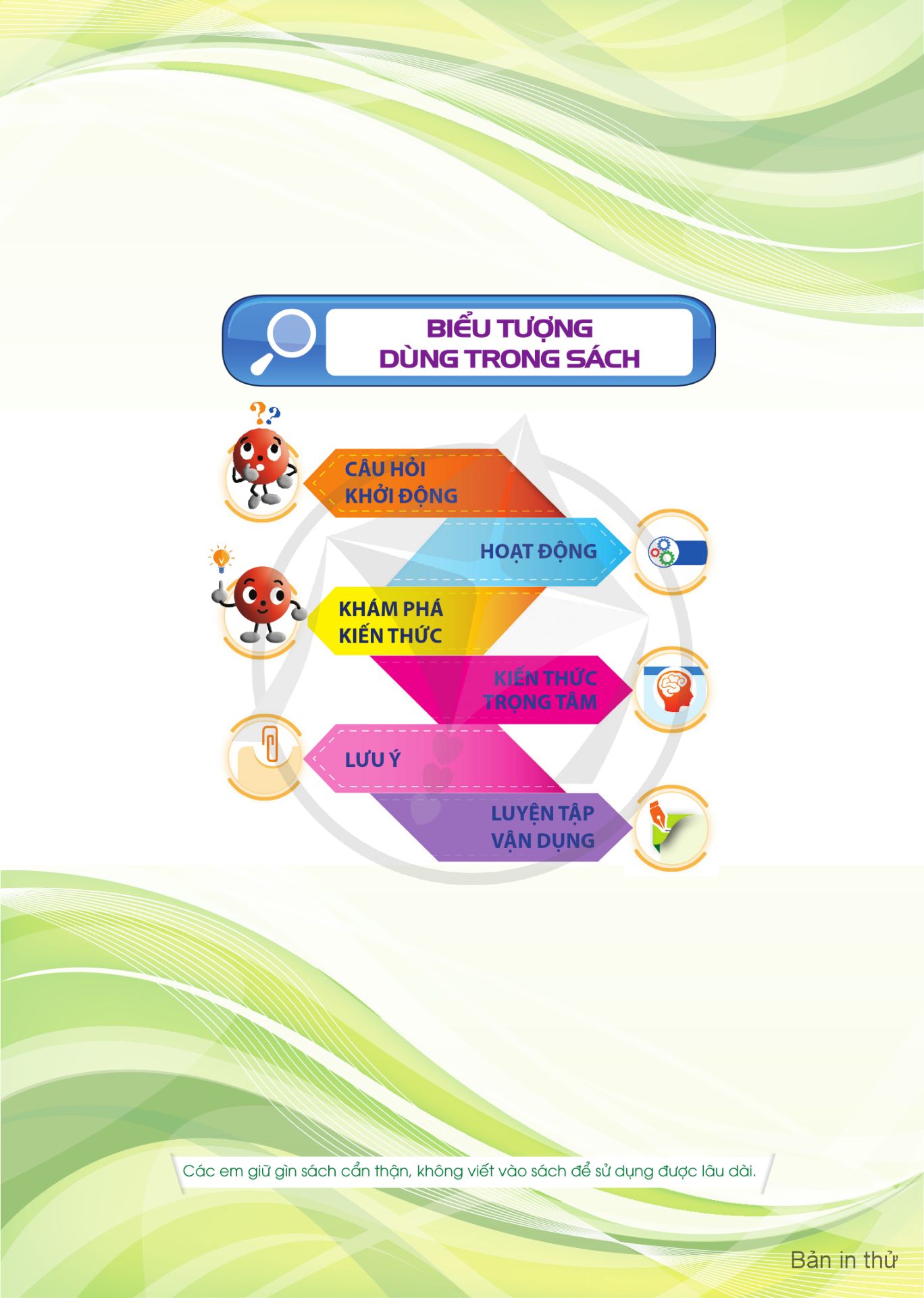 BIỂU TƯỢNG DÙNG TRONG SÁCH

CÂU HỎI KHỞI ĐỘNG

HOẠT ĐỘNG

KHÁM PHÁ KIẾN THỨC

KIẾN THỨC TRỌNG TÂM

LƯU Ý

LUYỆN TẬP VẬN DỤNG

Các em giữ gìn sách cẩn thận, không viết vào sách để sử dụng được lâu dài.

Bản in thử